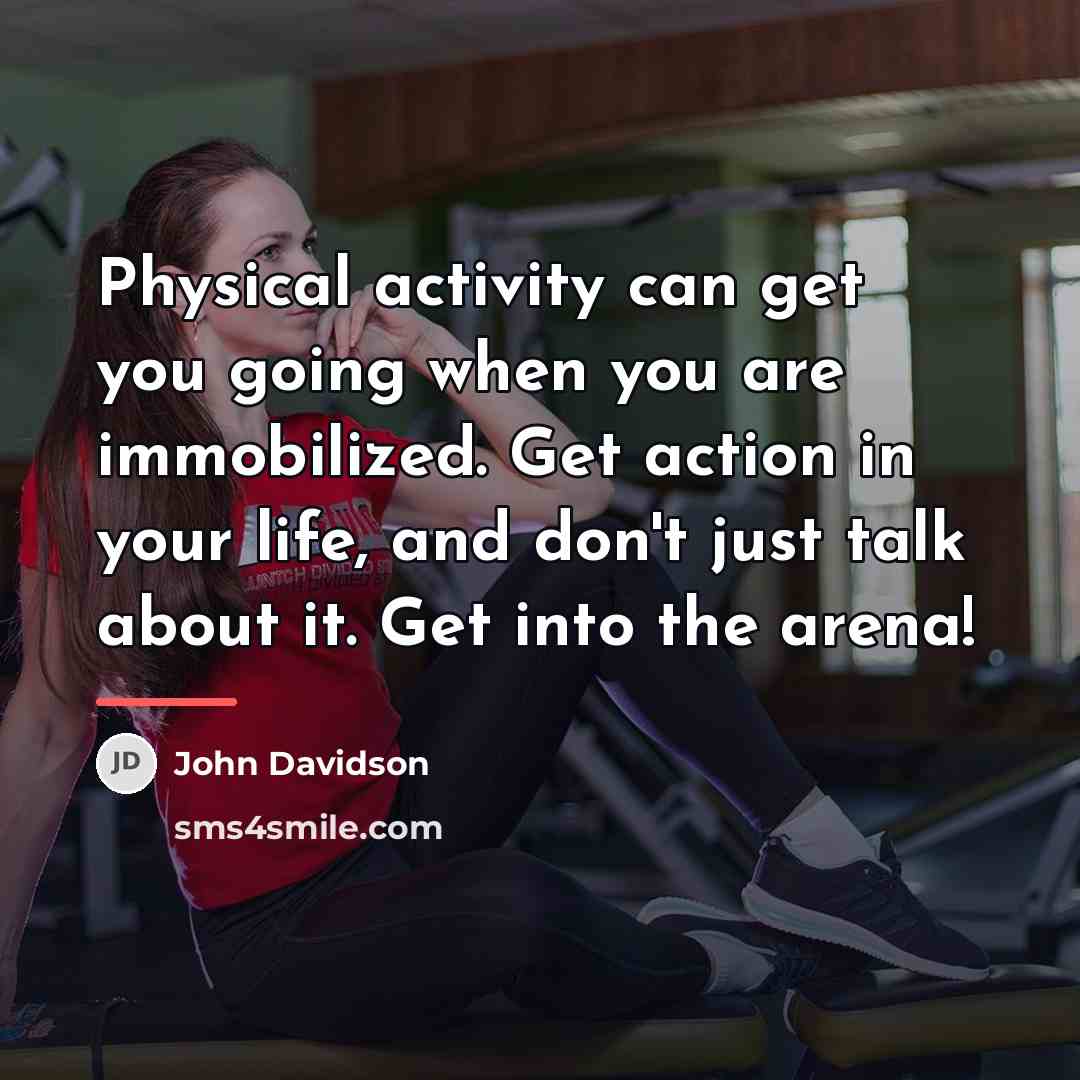 Physical activity can get you going when you are immobilized. Get action in your life, and don't just talk about it. Get into the arena!

JD John Davidson

sms4smile.com